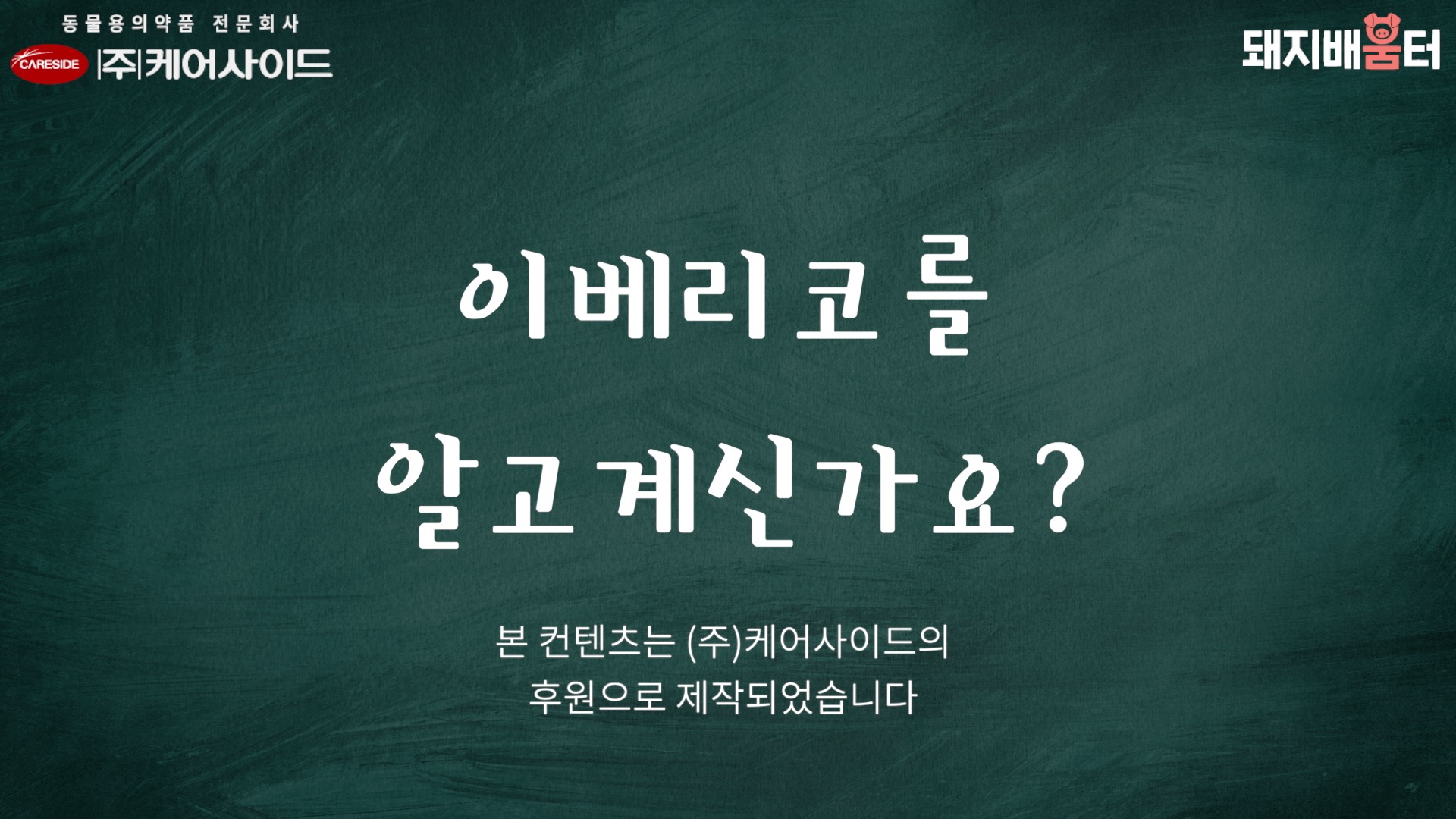 동물용의약품 전문회사
CARESIDE |주|케어사이드

돼지배움터

이베리코를
알고계신가요?

본 컨텐츠는 (주)케어사이드의
후원으로 제작되었습니다